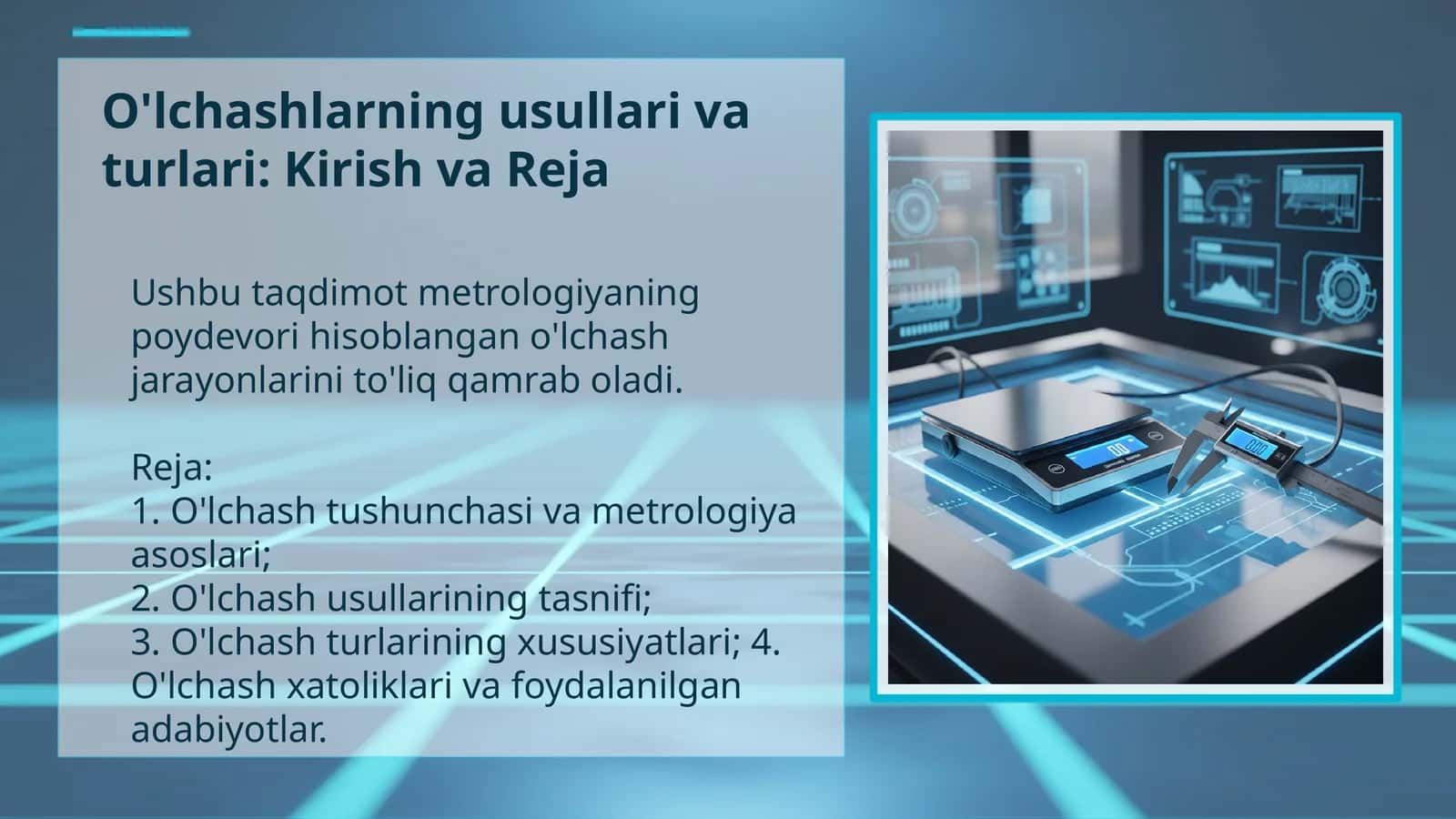 O'lchashlarning usullari va turlari: Kirish va Reja

Ushbu taqdimot metrologiyaning poydevori hisoblangan o'lchash jarayonlarini to'liq qamrab oladi.

Reja:
1. O'lchash tushunchasi va metrologiya asoslari;
2. O'lchash usullarining tasnifi;
3. O'lchash turlarining xususiyatlari; 4. O'lchash xatoliklari va foydalanilgan adabiyotlar.